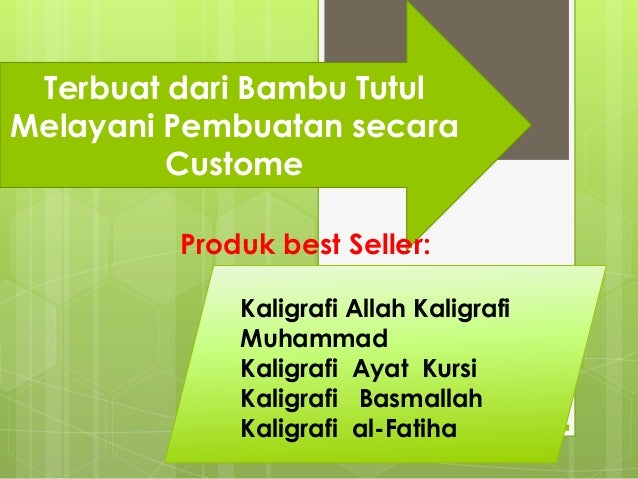 Terbuat dari Bambu Tutul
Melayani Pembuatan secara Custome

Produk best Seller:

Kaligrafi Allah Kaligrafi Muhammad
Kaligrafi Ayat Kursi
Kaligrafi Basmallah
Kaligrafi al-Fatiha